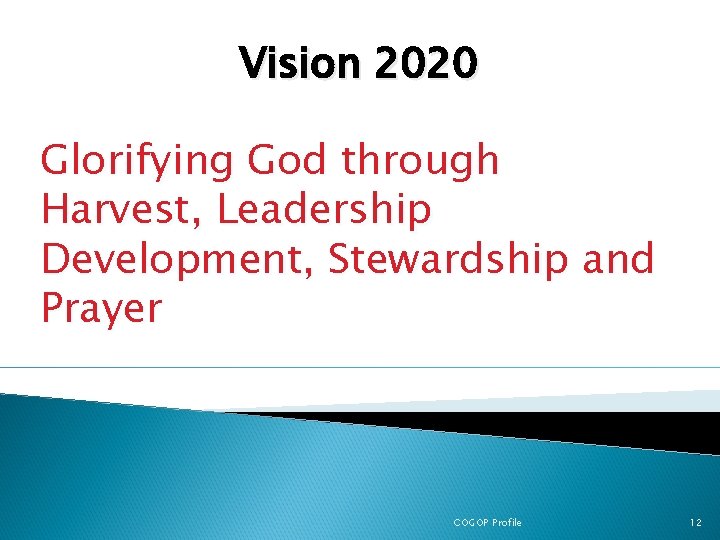 Vision 2020

Glorifying God through Harvest, Leadership Development, Stewardship and Prayer

COGOP Profile

12